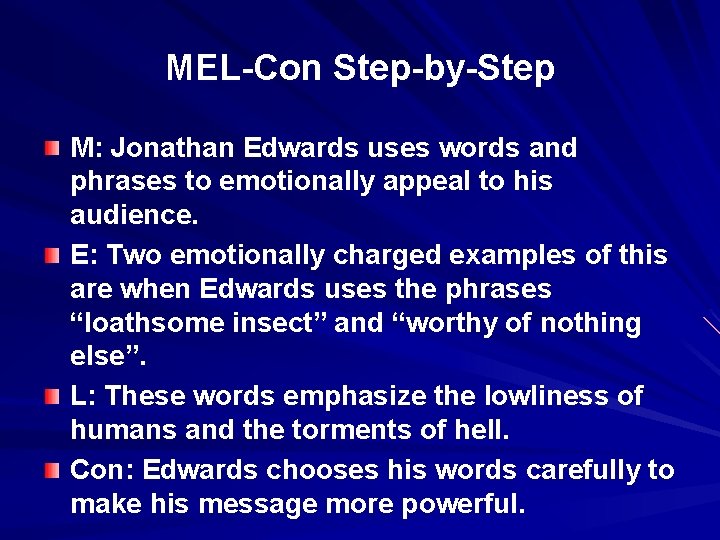 MEL-Con Step-by-Step

M: Jonathan Edwards uses words and phrases to emotionally appeal to his audience.

E: Two emotionally charged examples of this are when Edwards uses the phrases “loathsome insect” and “worthy of nothing else”.

L: These words emphasize the lowliness of humans and the torments of hell.

Con: Edwards chooses his words carefully to make his message more powerful.